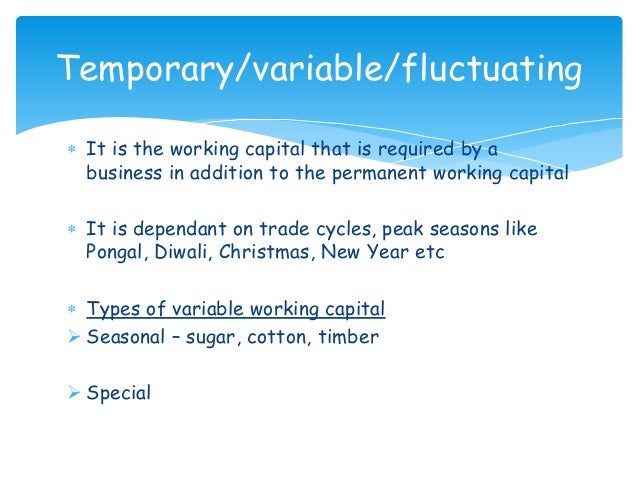 Temporary/variable/fluctuating

* It is the working capital that is required by a business in addition to the permanent working capital

* It is dependant on trade cycles, peak seasons like Pongal, Diwali, Christmas, New Year etc

* Types of variable working capital
➢ Seasonal – sugar, cotton, timber

➢ Special